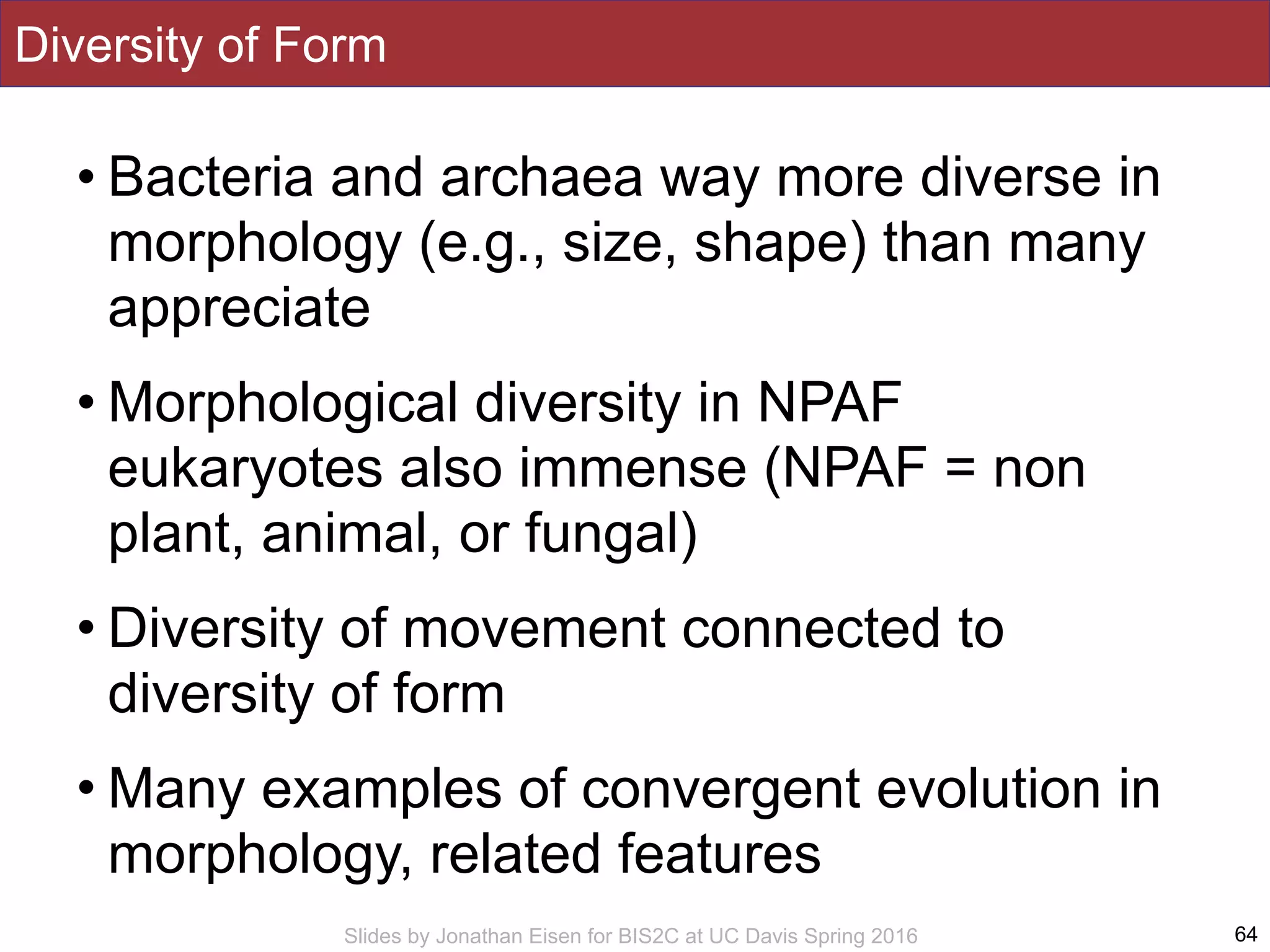 Diversity of Form

• Bacteria and archaea way more diverse in morphology (e.g., size, shape) than many appreciate

• Morphological diversity in NPAF eukaryotes also immense (NPAF = non plant, animal, or fungal)

• Diversity of movement connected to diversity of form

• Many examples of convergent evolution in morphology, related features

Slides by Jonathan Eisen for BIS2C at UC Davis Spring 2016

64